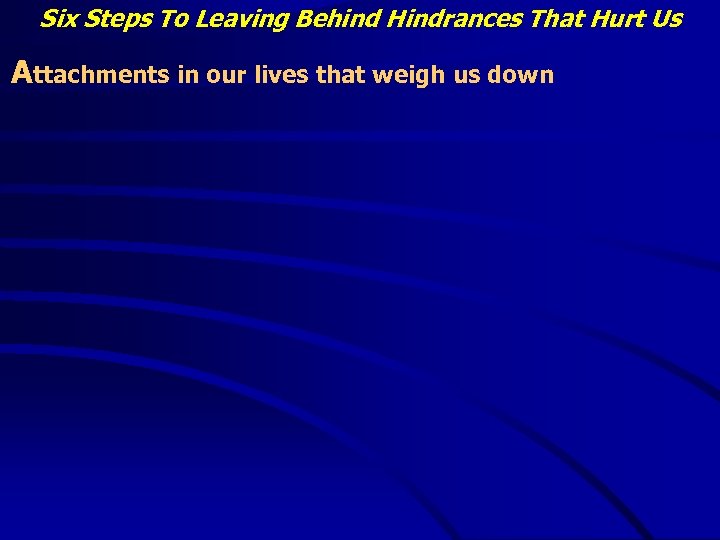 Six Steps To Leaving Behind Hindrances That Hurt Us

Attachments in our lives that weigh us down